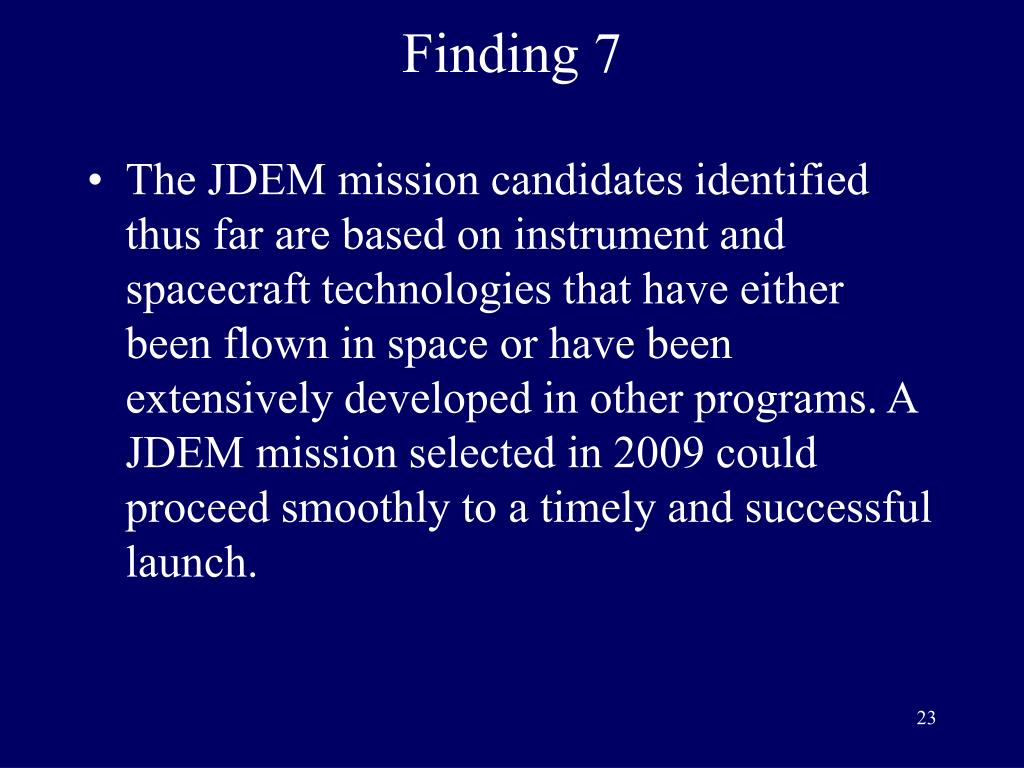 Finding 7

• The JDEM mission candidates identified thus far are based on instrument and spacecraft technologies that have either been flown in space or have been extensively developed in other programs. A JDEM mission selected in 2009 could proceed smoothly to a timely and successful launch.

23